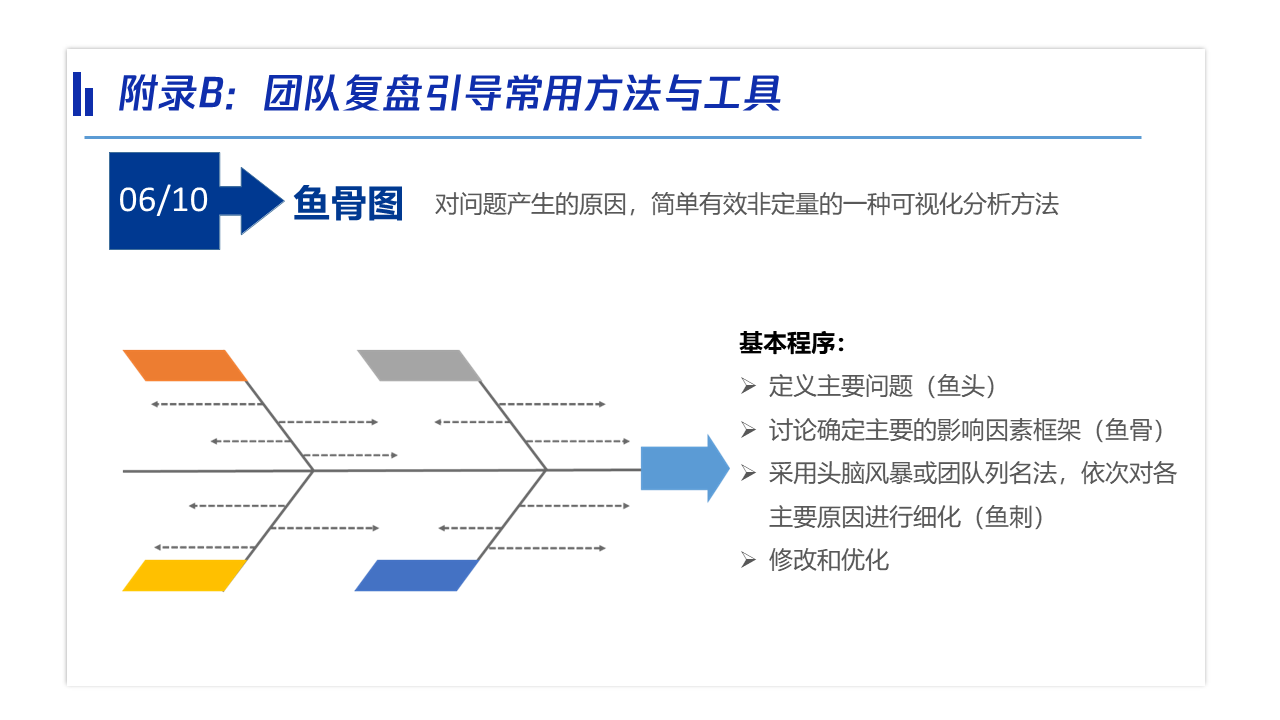 附录B：团队复盘引导常用方法与工具

06/10

鱼骨图

对问题产生的原因，简单有效非定量的一种可视化分析方法

基本程序：

➢ 定义主要问题（鱼头）

➢ 讨论确定主要的影响因素框架（鱼骨）

➢ 采用头脑风暴或团队列名法，依次对各主要原因进行细化（鱼刺）

➢ 修改和优化